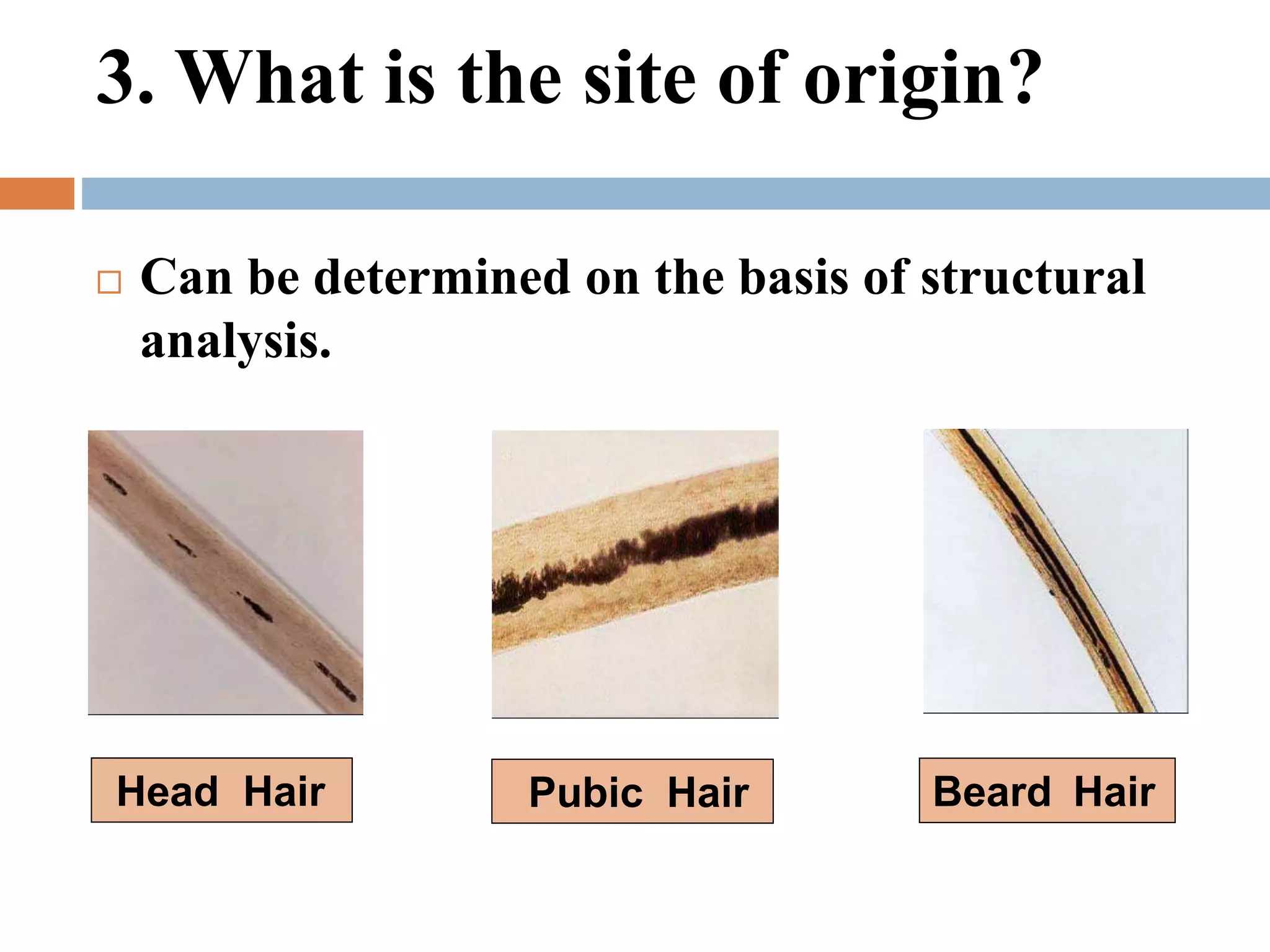 3. What is the site of origin?

□ Can be determined on the basis of structural analysis.

Head Hair

Pubic Hair

Beard Hair